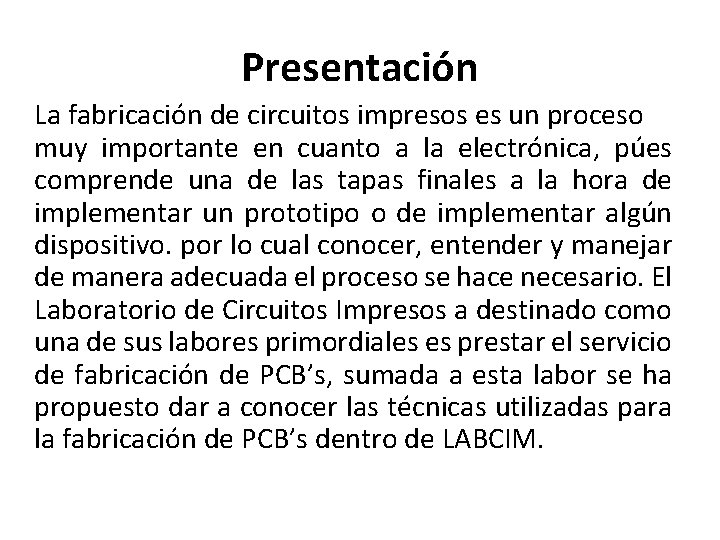 Presentación

La fabricación de circuitos impresos es un proceso muy importante en cuanto a la electrónica, púes comprende una de las tapas finales a la hora de implementar un prototipo o de implementar algún dispositivo. por lo cual conocer, entender y manejar de manera adecuada el proceso se hace necesario. El Laboratorio de Circuitos Impresos a destinado como una de sus labores primordiales es prestar el servicio de fabricación de PCB’s, sumada a esta labor se ha propuesto dar a conocer las técnicas utilizadas para la fabricación de PCB’s dentro de LABCIM.